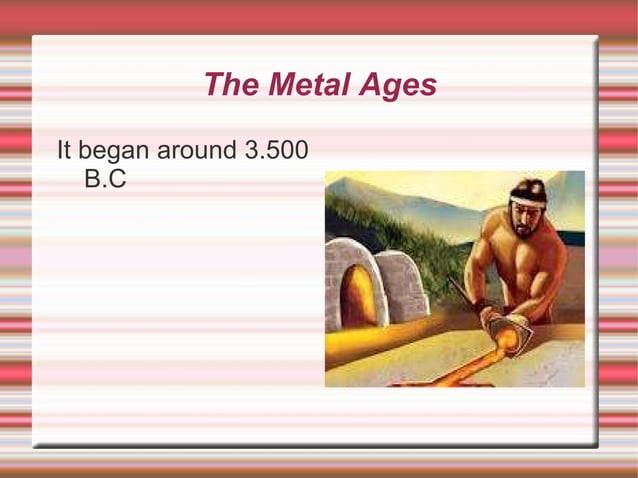 The Metal Ages

It began around 3.500 B.C